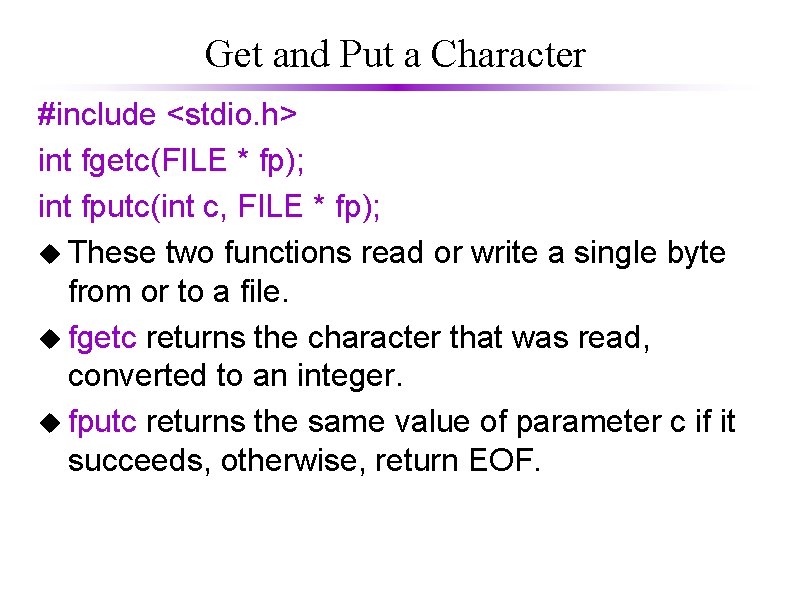 Get and Put a Character

#include <stdio.h>
int fgetc(FILE * fp);
int fputc(int c, FILE * fp);

◆ These two functions read or write a single byte from or to a file.

◆ fgetc returns the character that was read, converted to an integer.

◆ fputc returns the same value of parameter c if it succeeds, otherwise, return EOF.